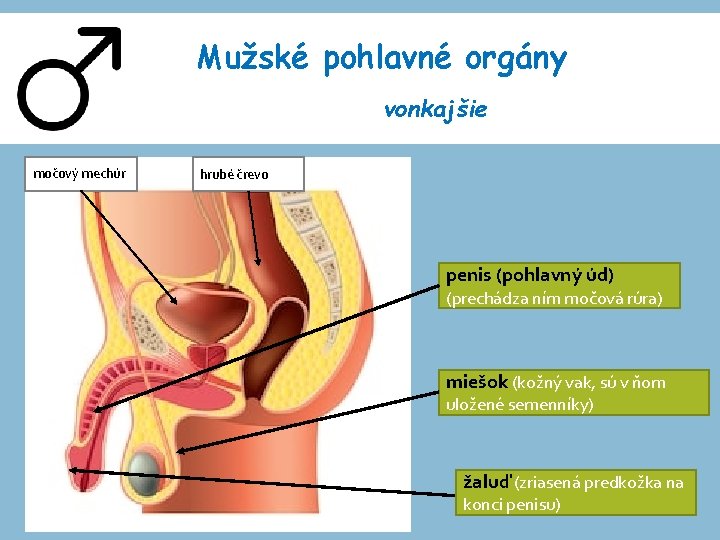 Mužské pohlavné orgány

vonkajšie

močový mechúr

hrubé črevo

penis (pohlavný úd)
(prechádza ním močová rúra)

miešok (kožný vak, sú v ňom uložené semenníky)

žaluď (zriasená predkožka na konci penisu)